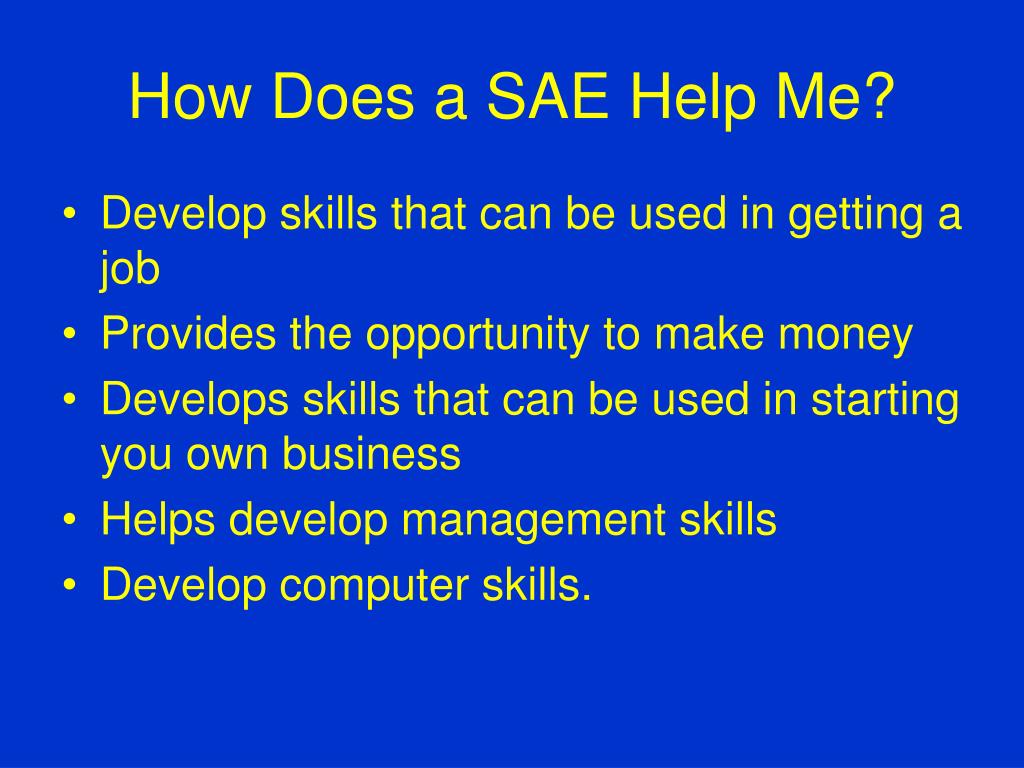 How Does a SAE Help Me?

• Develop skills that can be used in getting a job
• Provides the opportunity to make money
• Develops skills that can be used in starting you own business
• Helps develop management skills
• Develop computer skills.